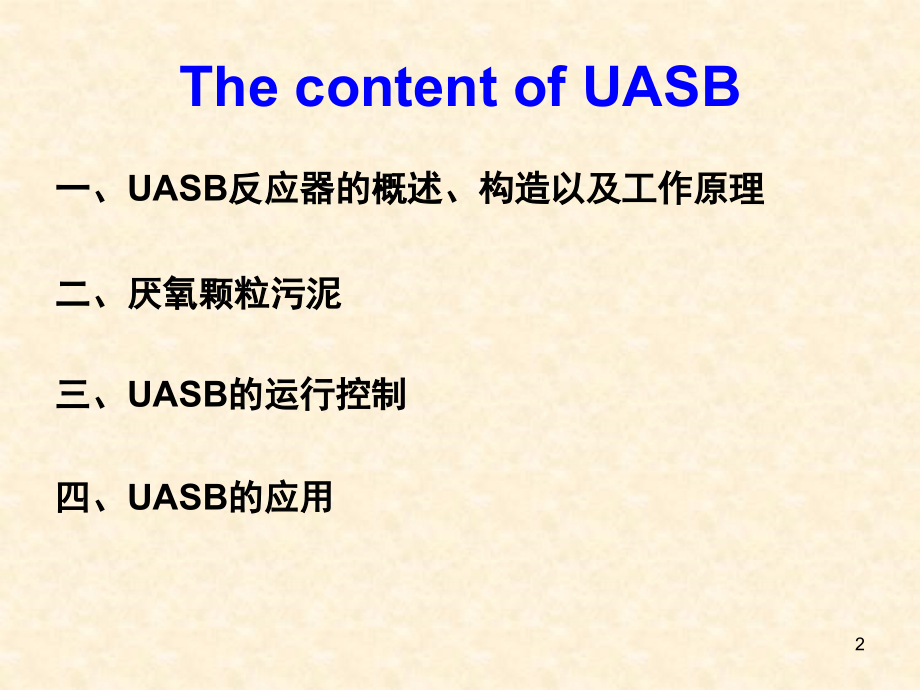 The content of UASB

一、UASB反应器的概述、构造以及工作原理

二、厌氧颗粒污泥

三、UASB的运行控制

四、UASB的应用

2